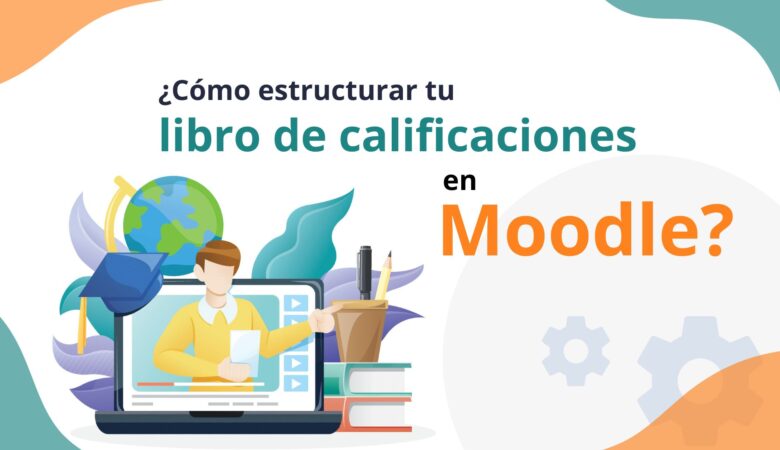 ¿Cómo estructurar tu libro de calificaciones en Moodle?